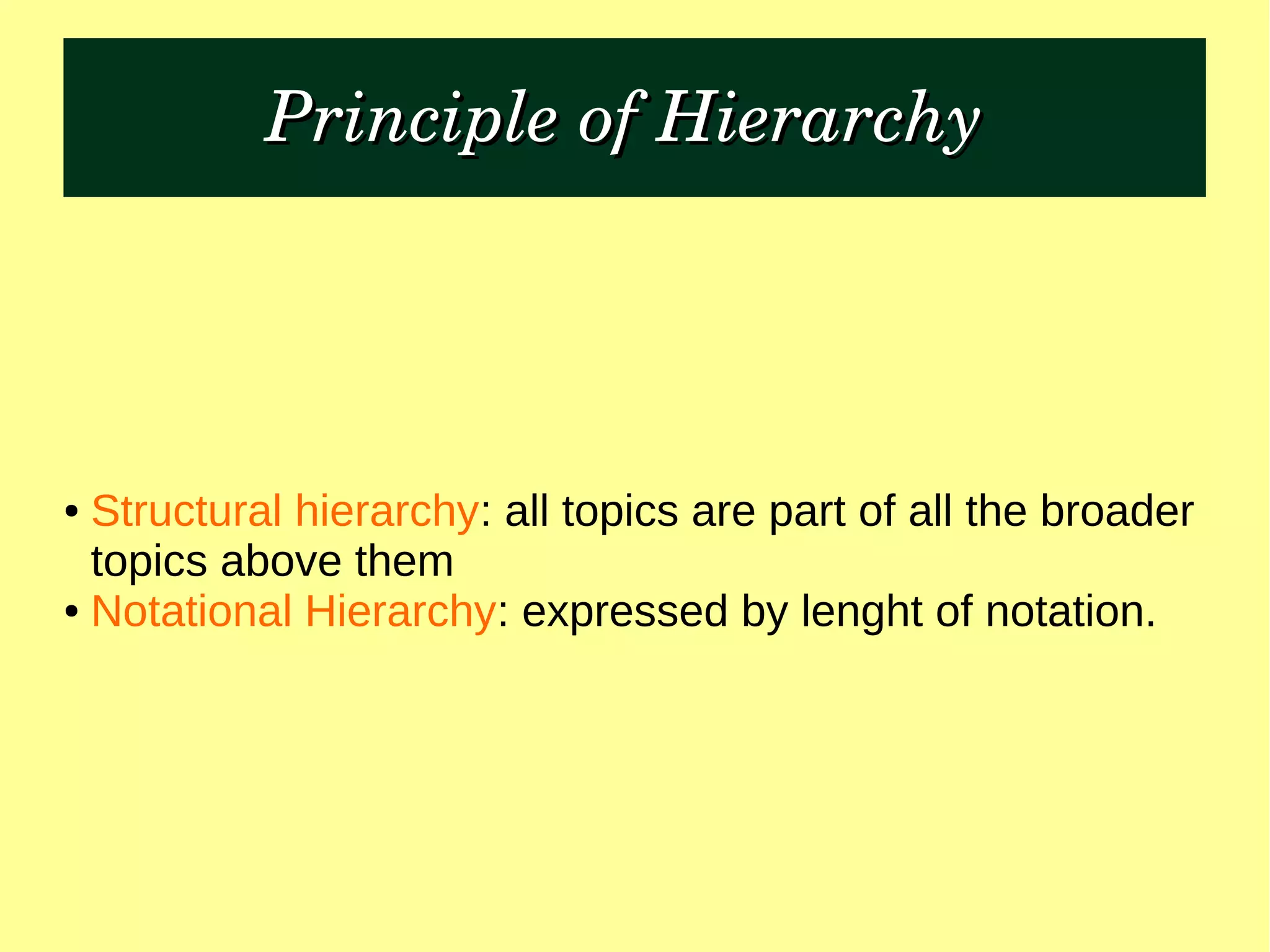 Principle of Hierarchy

• Structural hierarchy: all topics are part of all the broader topics above them
• Notational Hierarchy: expressed by lenght of notation.